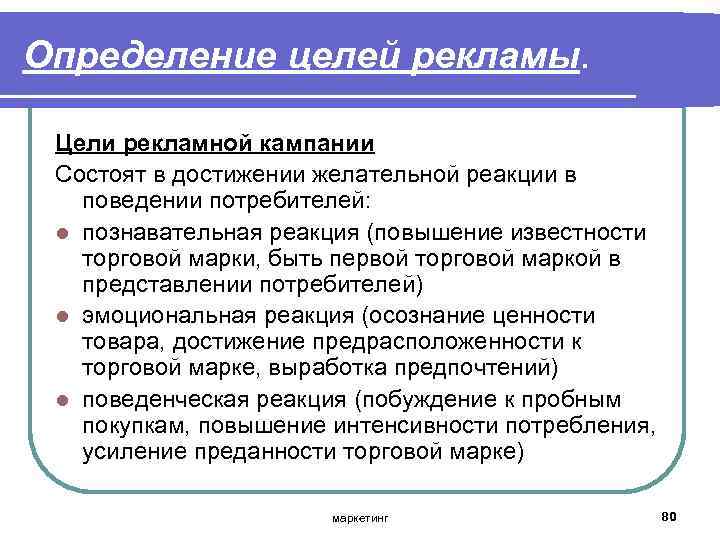 Определение целей рекламы.

Цели рекламной кампании

Состоят в достижении желательной реакции в поведении потребителей:

- познавательная реакция (повышение известности торговой марки, быть первой торговой маркой в представлении потребителей)
- эмоциональная реакция (осознание ценности товара, достижение предрасположенности к торговой марке, выработка предпочтений)
- поведенческая реакция (побуждение к пробным покупкам, повышение интенсивности потребления, усиление преданности торговой марке)

маркетинг

80